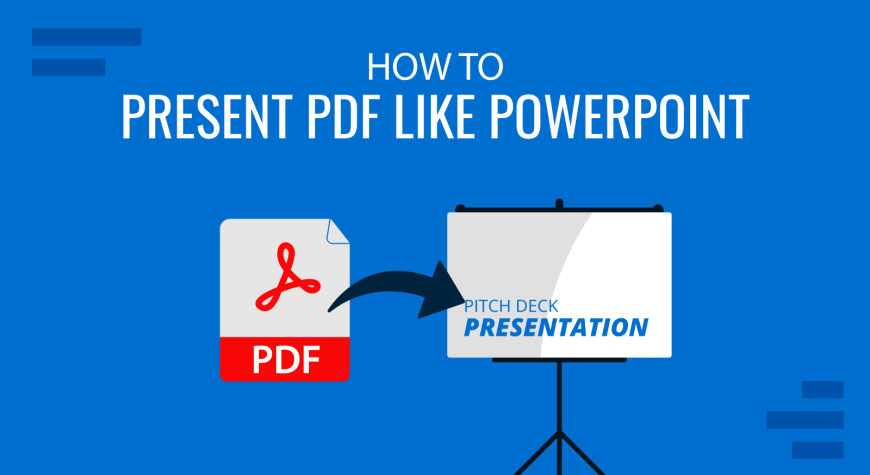 HOW TO
PRESENT PDF LIKE POWERPOINT

PDF

PITCH DECK
PRESENTATION